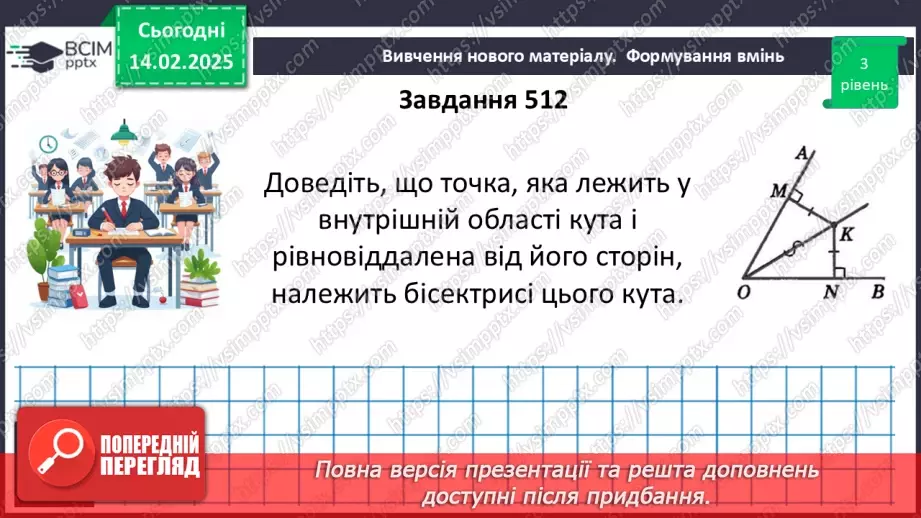 ВСІМ pptx

Сьогодні 14.02.2025

Вивчення нового матеріалу. Формування вмінь

3 рівень

Завдання 512

Доведіть, що точка, яка лежить у внутрішній області кута і рівновіддалена від його сторін, належить бісектрисі цього кута.

A
M
K
O
N
B

https://vsimpptx.com

ПОПЕРЕДНІЙ ПЕРЕГЛЯД

Повна версія презентації та решта доповнень доступні після придбання.